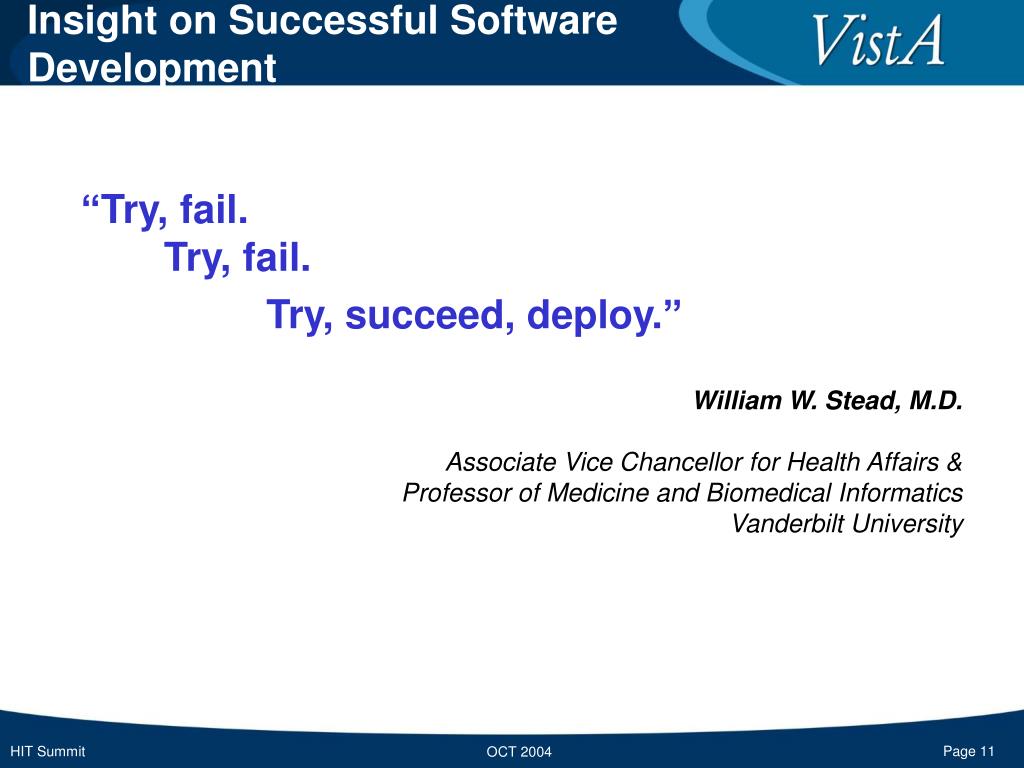 Insight on Successful Software Development

VistA

“Try, fail.
Try, fail.
Try, succeed, deploy.”

William W. Stead, M.D.

Associate Vice Chancellor for Health Affairs &
Professor of Medicine and Biomedical Informatics
Vanderbilt University

HIT Summit

OCT 2004

Page 11